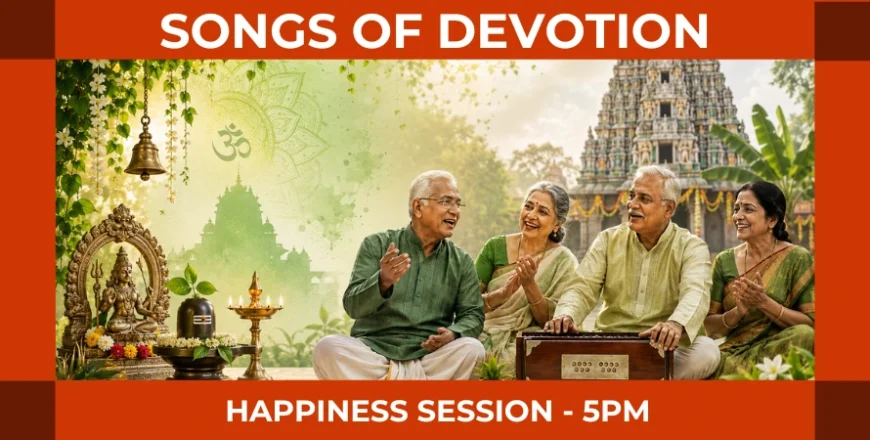 SONGS OF DEVOTION

ॐ

HAPPINESS SESSION - 5PM